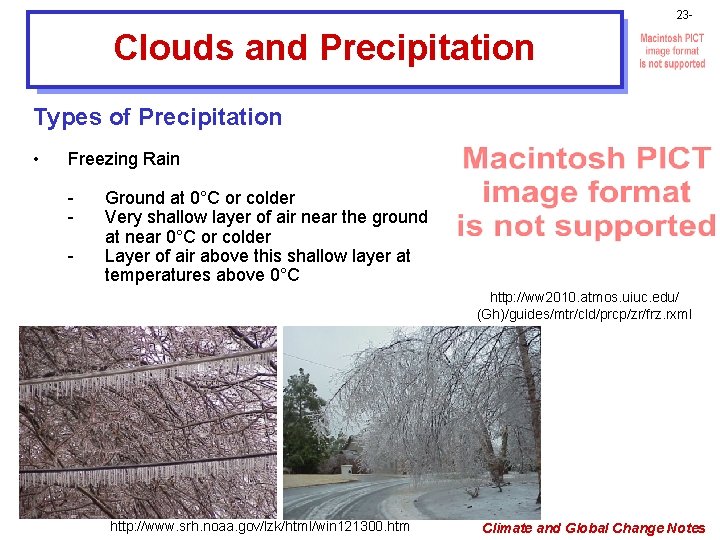 23-

Clouds and Precipitation

Macintosh PICT image format is not supported

Types of Precipitation

• Freezing Rain

- Ground at 0°C or colder
- Very shallow layer of air near the ground at near 0°C or colder
- Layer of air above this shallow layer at temperatures above 0°C

Macintosh PICT image format is not supported

http://ww2010.atmos.uiuc.edu/(Gh)/guides/mtr/cld/prcp/zr/frz.rxml

http://www.srh.noaa.gov/lzk/html/win121300.htm

Climate and Global Change Notes